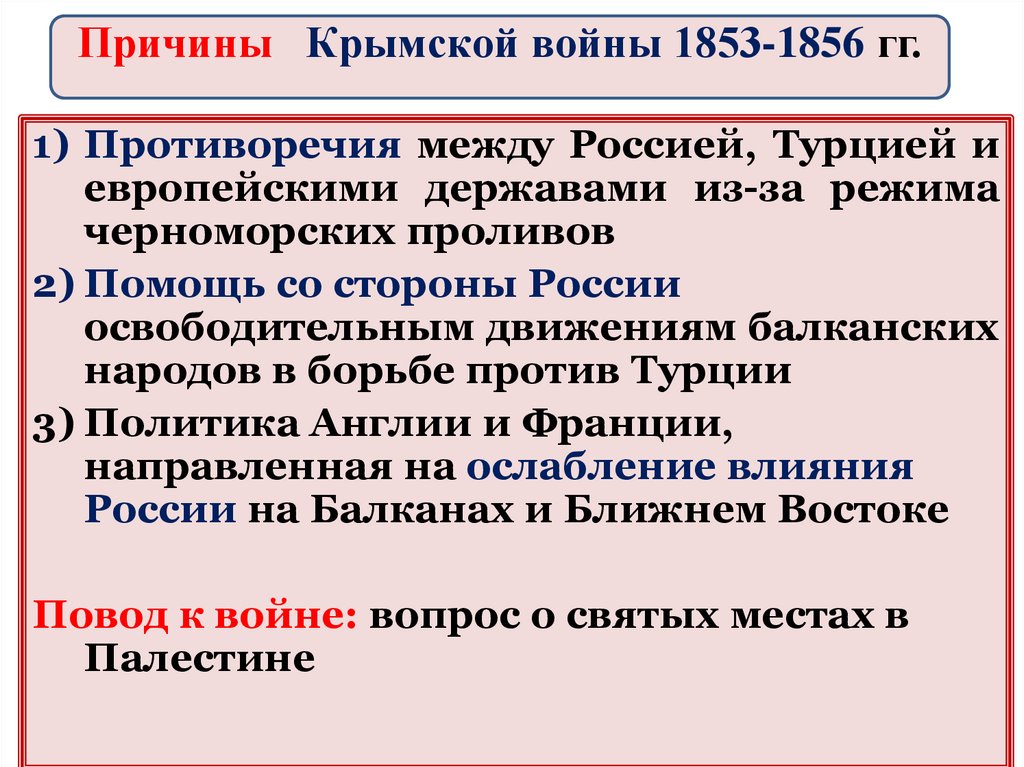 Причины Крымской войны 1853-1856 гг.

1) Противоречия между Россией, Турцией и европейскими державами из-за режима черноморских проливов

2) Помощь со стороны России освободительным движениям балканских народов в борьбе против Турции

3) Политика Англии и Франции, направленная на ослабление влияния России на Балканах и Ближнем Востоке

Повод к войне: вопрос о святых местах в Палестине